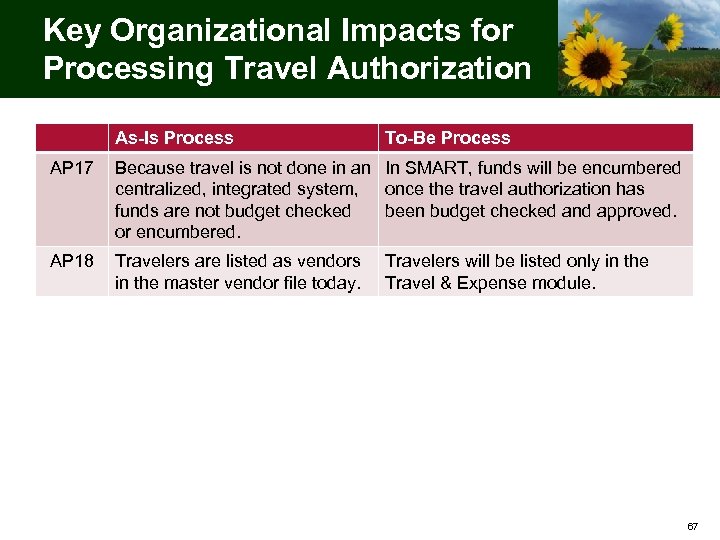 Key Organizational Impacts for Processing Travel Authorization

| | As-Is Process | To-Be Process |
|---|---|---|
| AP17 | Because travel is not done in an centralized, integrated system, funds are not budget checked or encumbered. | In SMART, funds will be encumbered once the travel authorization has been budget checked and approved. |
| AP18 | Travelers are listed as vendors in the master vendor file today. | Travelers will be listed only in the Travel & Expense module. |

67